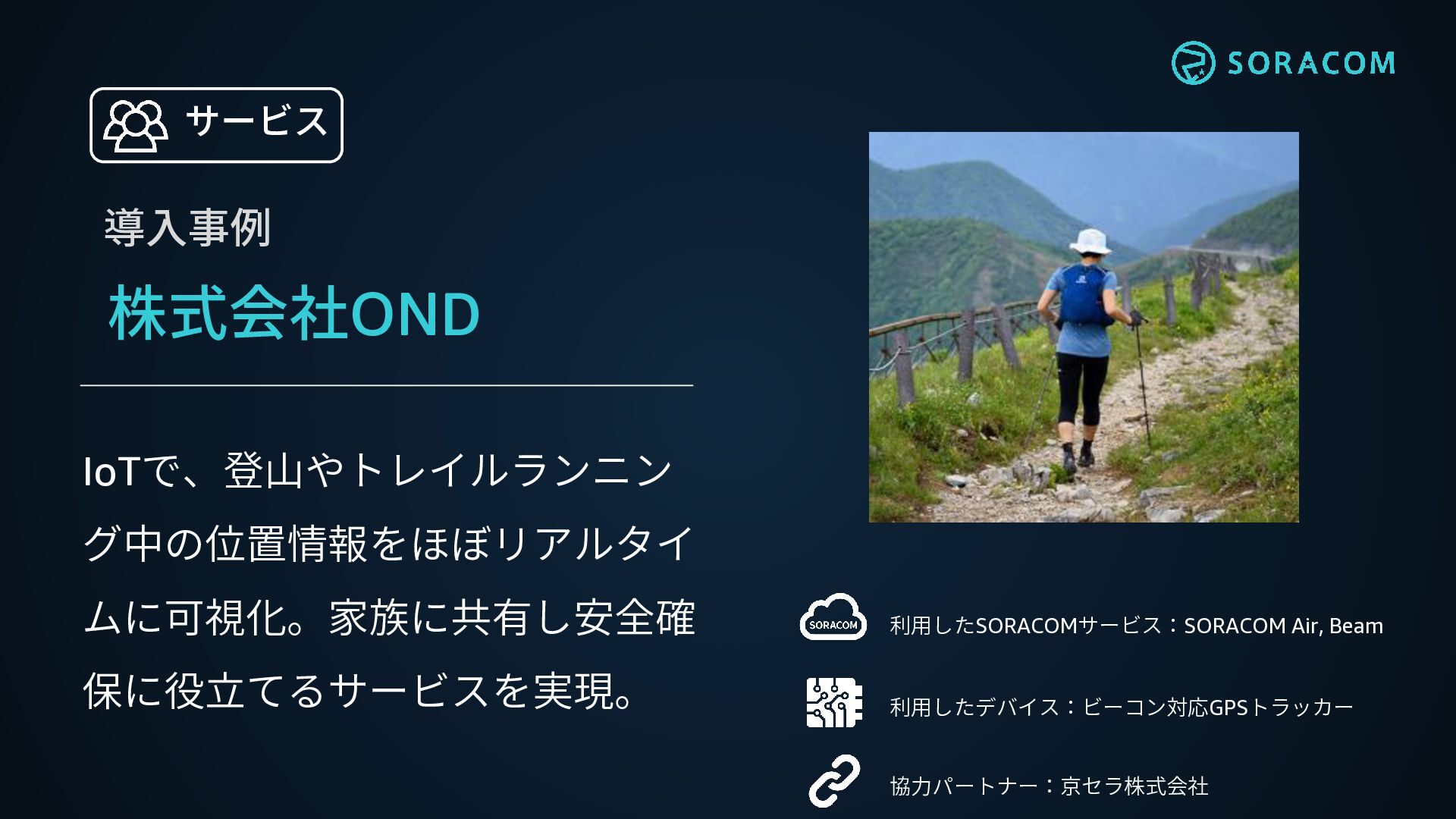 SORACOM

サービス

導入事例

株式会社OND

IoTで、登山やトレイルランニング中の位置情報をほぼリアルタイムに可視化。家族に共有し安全確保に役立てるサービスを実現。

SORACOM

利用したSORACOMサービス：SORACOM Air, Beam

利用したデバイス：ビーコン対応GPSトラッカー

協力パートナー：京セラ株式会社